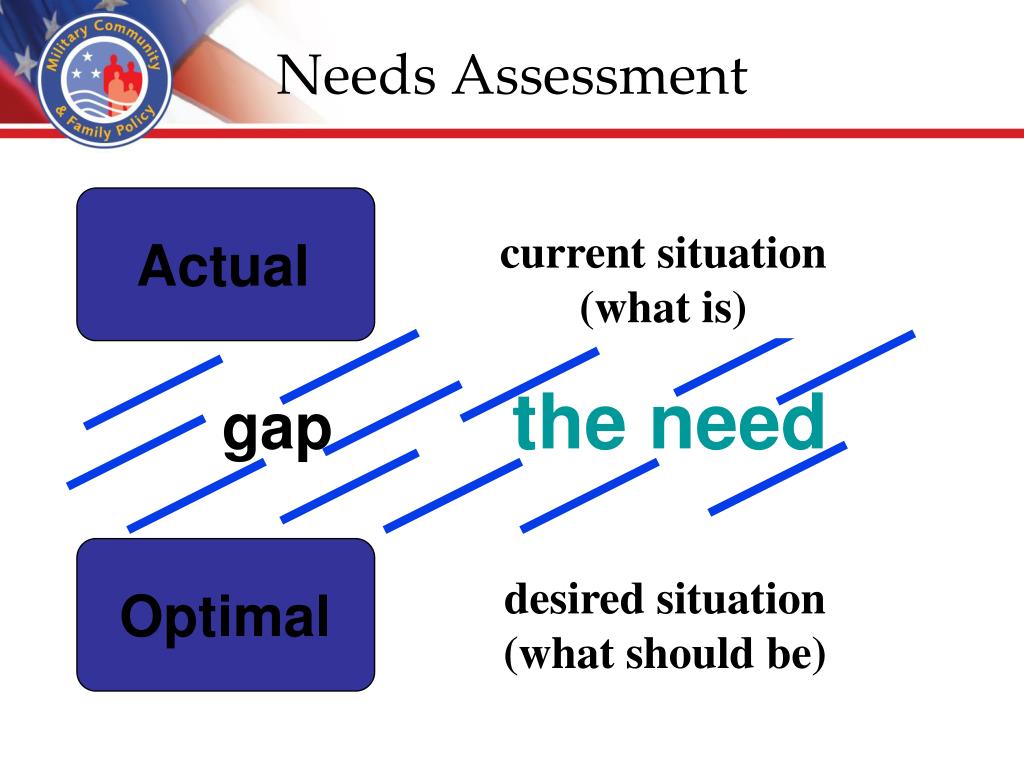 Military Community & Family Policy

Needs Assessment

Actual

current situation
(what is)

gap

the need

Optimal

desired situation
(what should be)